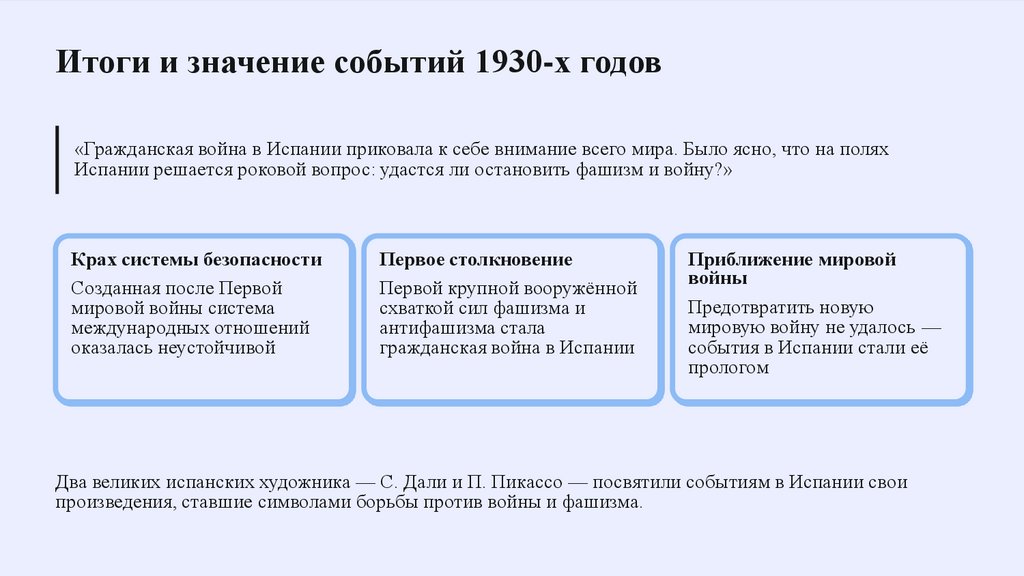 Итоги и значение событий 1930-х годов

«Гражданская война в Испании приковала к себе внимание всего мира. Было ясно, что на полях Испании решается роковой вопрос: удастся ли остановить фашизм и войну?»

Крах системы безопасности

Созданная после Первой мировой войны система международных отношений оказалась неустойчивой

Первое столкновение

Первой крупной вооружённой схваткой сил фашизма и антифашизма стала гражданская война в Испании

Приближение мировой войны

Предотвратить новую мировую войну не удалось — события в Испании стали её прологом

Два великих испанских художника — С. Дали и П. Пикассо — посвятили событиям в Испании свои произведения, ставшие символами борьбы против войны и фашизма.